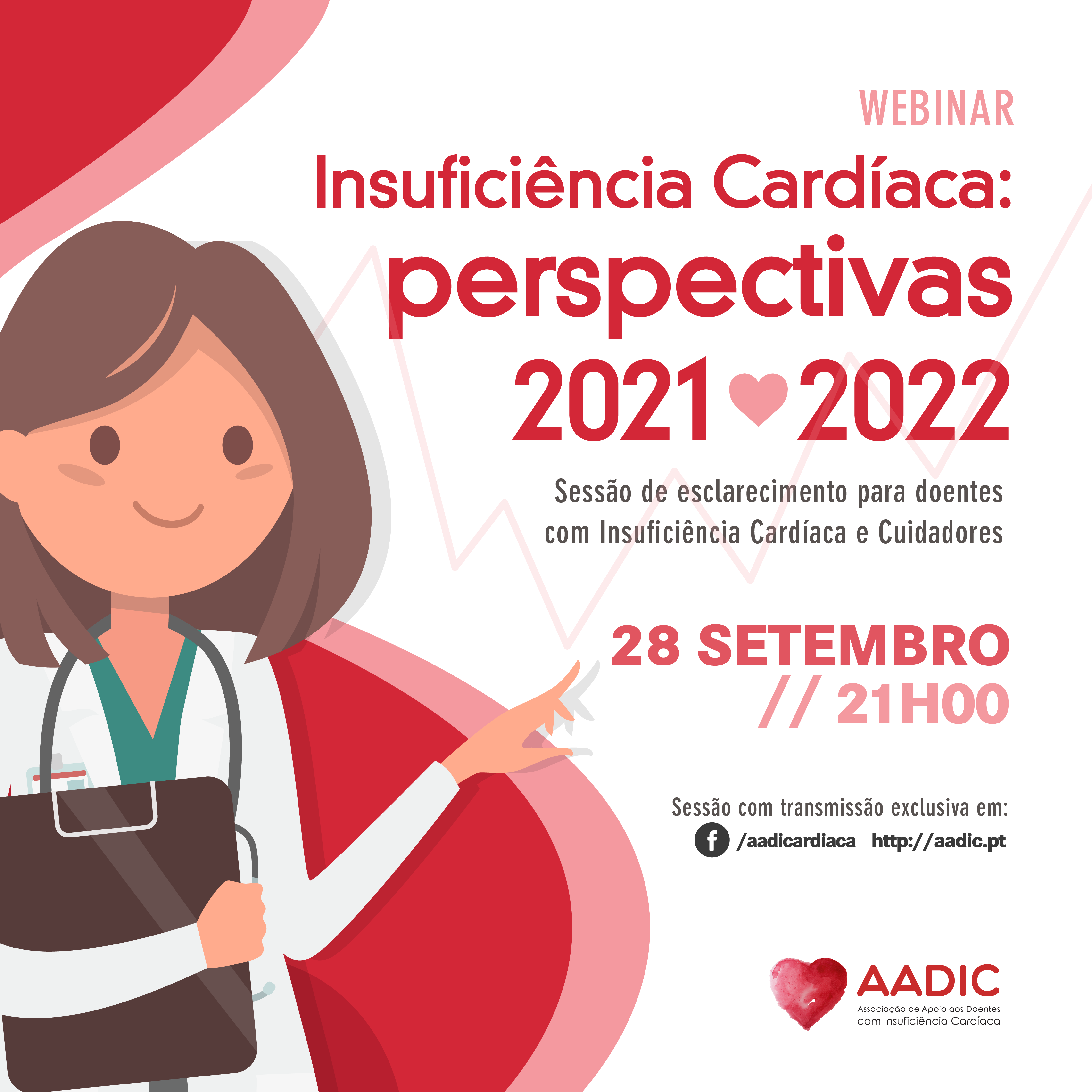 WEBINAR

Insuficiência Cardíaca: perspectivas 2021 2022

Sessão de esclarecimento para doentes com Insuficiência Cardíaca e Cuidadores

28 SETEMBRO // 21H00

Sessão com transmissão exclusiva em:
/aadicardiaca http://aadic.pt

AADIC
Associação de Apoio aos Doentes com Insuficiência Cardíaca